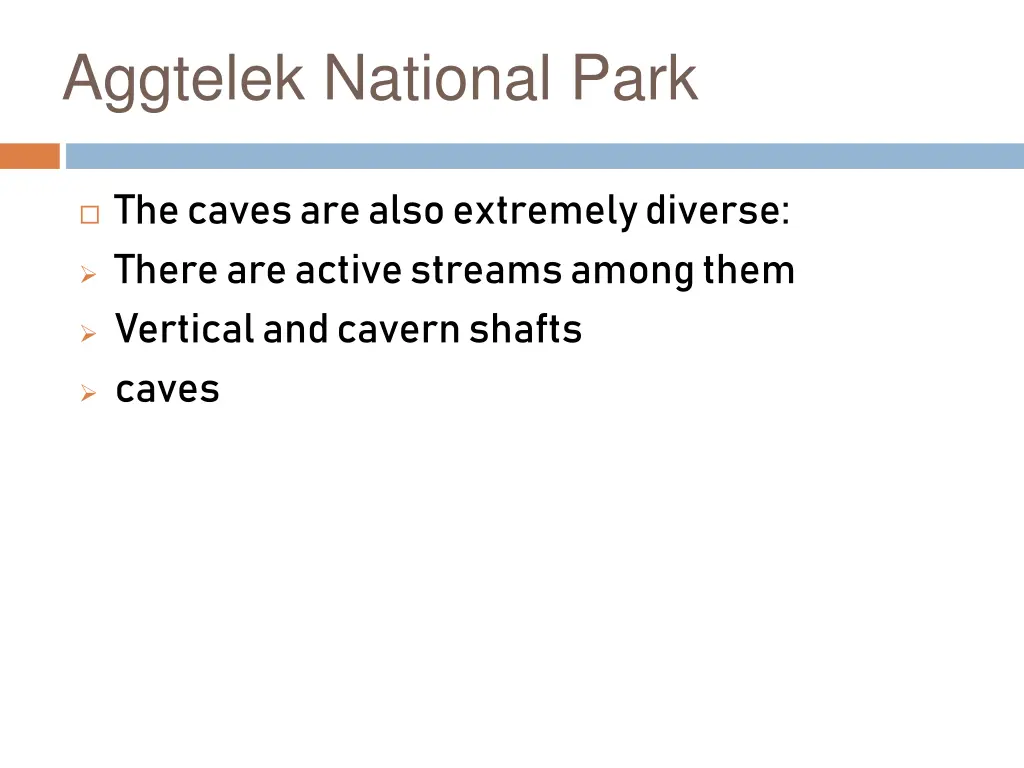 Aggtelek National Park

The caves are also extremely diverse:
There are active streams among them
Vertical and cavern shafts
caves